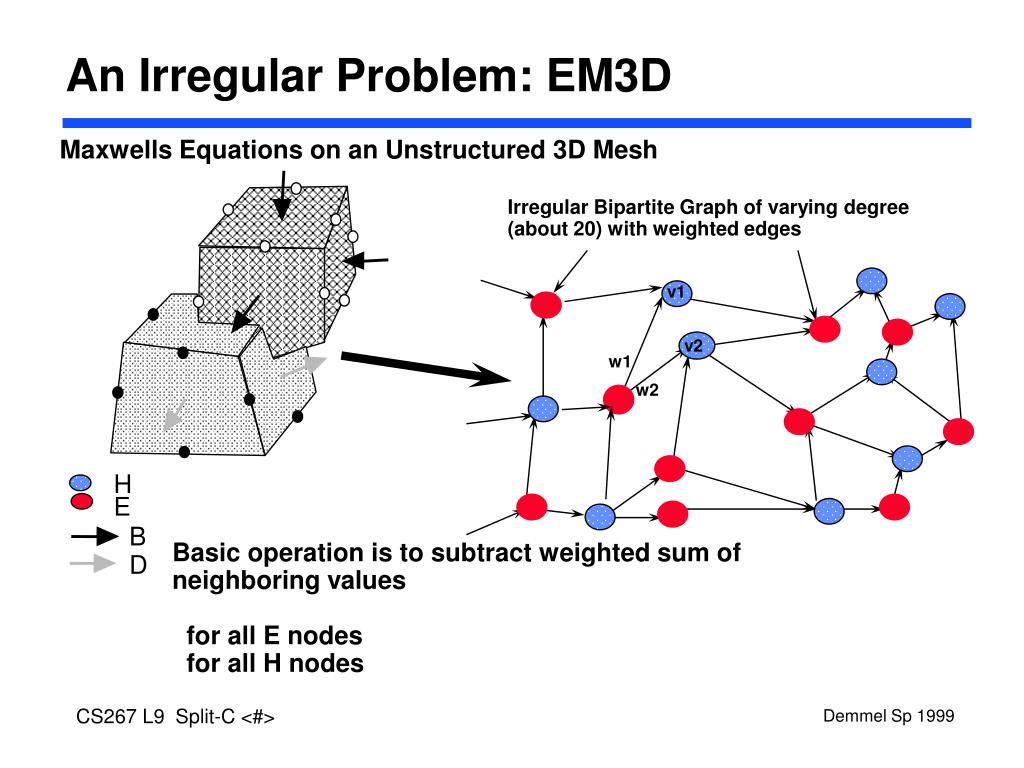 An Irregular Problem: EM3D

Maxwells Equations on an Unstructured 3D Mesh

Irregular Bipartite Graph of varying degree (about 20) with weighted edges

v1

v2

w1

w2

H

E

B

D

Basic operation is to subtract weighted sum of neighboring values

for all E nodes
for all H nodes

CS267 L9 Split-C <#>

Demmel Sp 1999